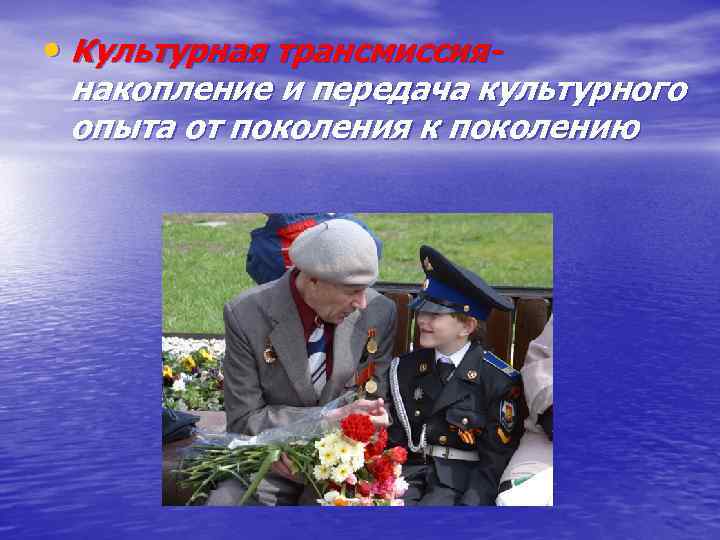 • Культурная трансмиссия- накопление и передача культурного опыта от поколения к поколению